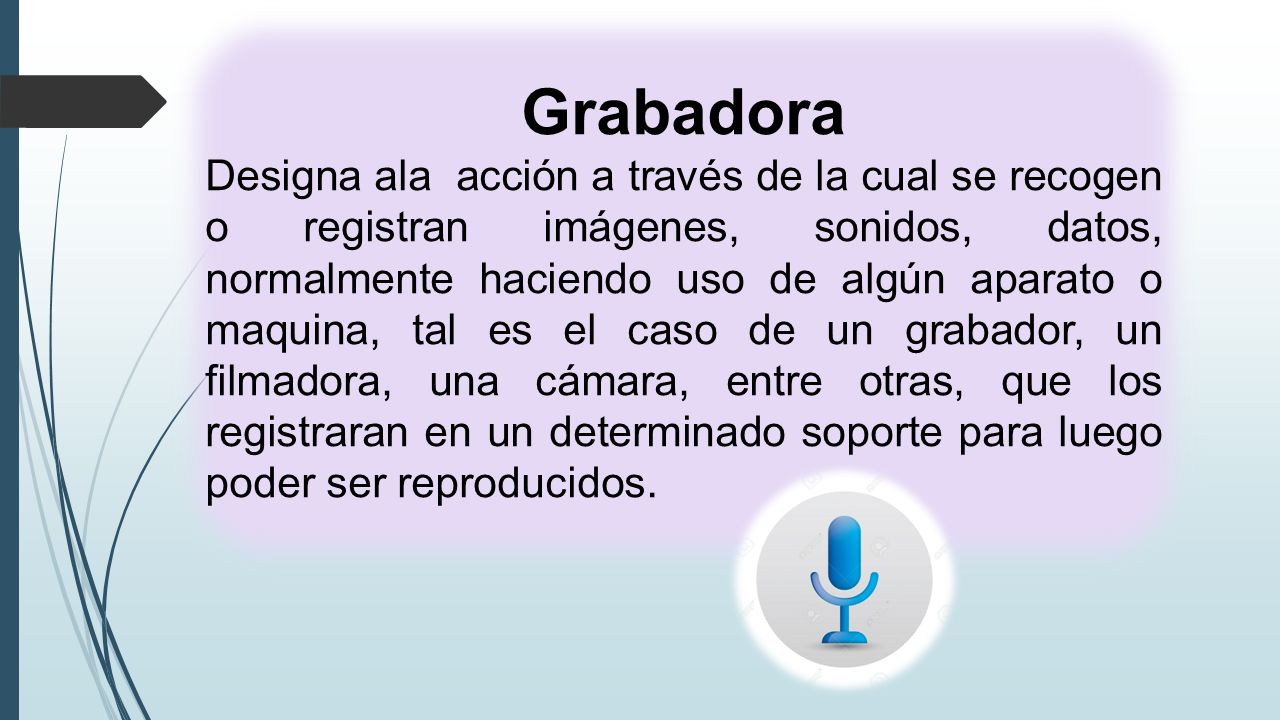 Grabadora

Designa ala acción a través de la cual se recogen o registran imágenes, sonidos, datos, normalmente haciendo uso de algún aparato o maquina, tal es el caso de un grabador, un filmadora, una cámara, entre otras, que los registraran en un determinado soporte para luego poder ser reproducidos.